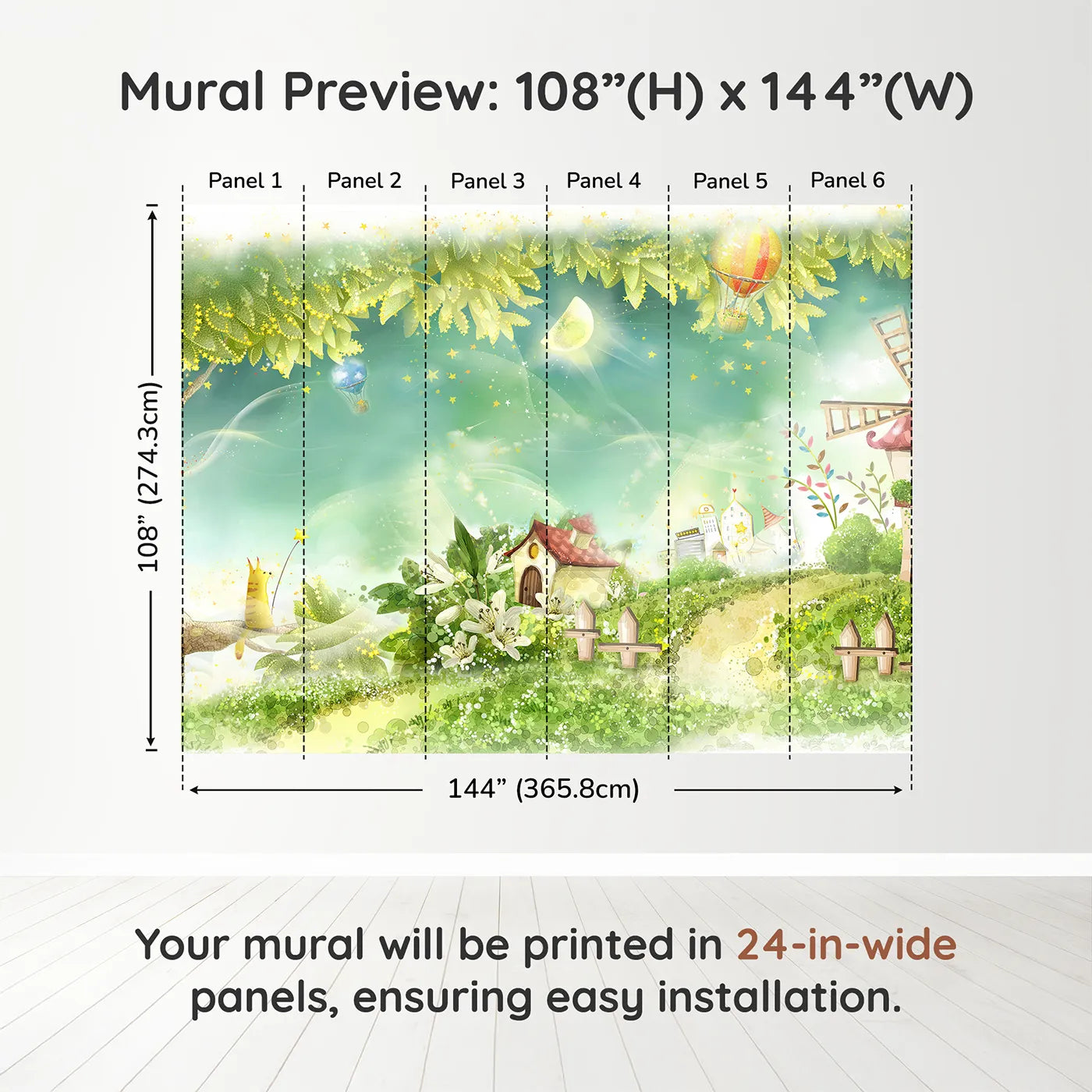 Mural Preview: 108”(H) x 144”(W)

Panel 1
Panel 2
Panel 3
Panel 4
Panel 5
Panel 6

108” (274.3cm)

144” (365.8cm)

Your mural will be printed in 24-in-wide panels, ensuring easy installation.